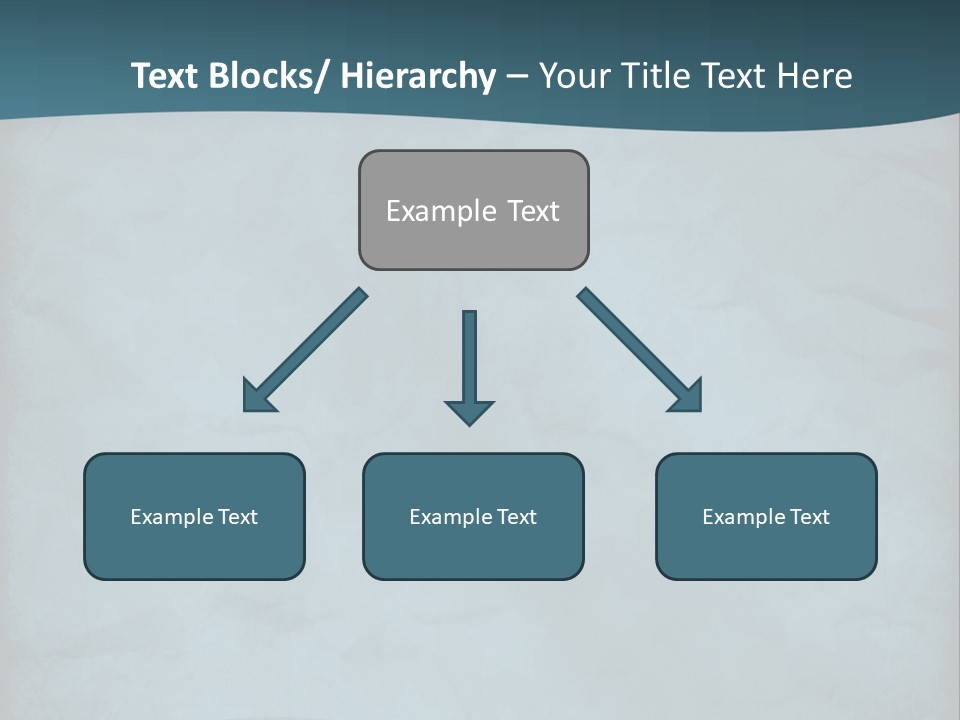 Text Blocks/ Hierarchy – Your Title Text Here

Example Text

Example Text

Example Text

Example Text